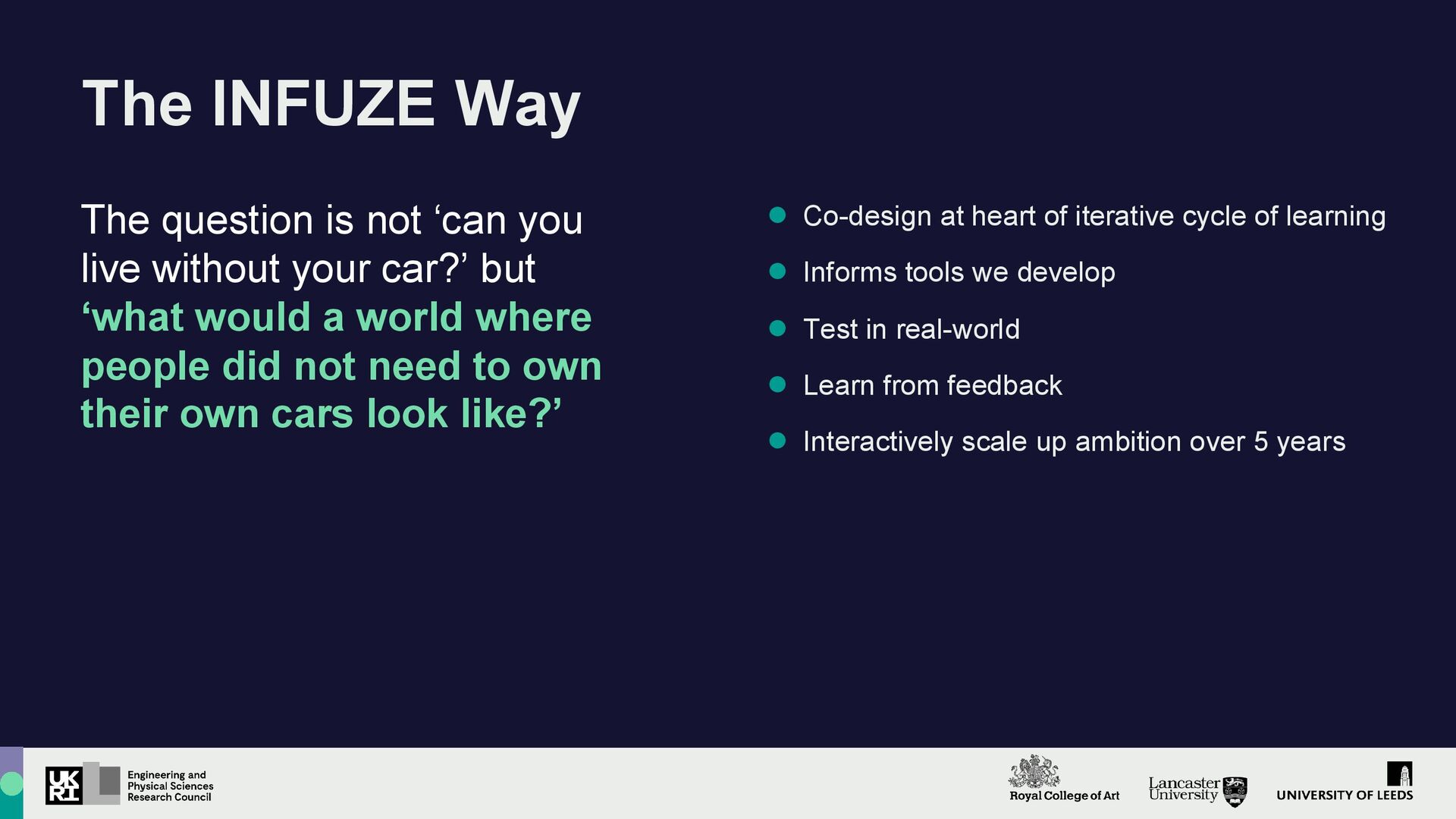 The INFUZE Way

The question is not ‘can you live without your car?’ but ‘what would a world where people did not need to own their own cars look like?’

- Co-design at heart of iterative cycle of learning
- Informs tools we develop
- Test in real-world
- Learn from feedback
- Interactively scale up ambition over 5 years

UK RI Engineering and Physical Sciences Research Council

Royal College of Art

Lancaster University

UNIVERSITY OF LEEDS